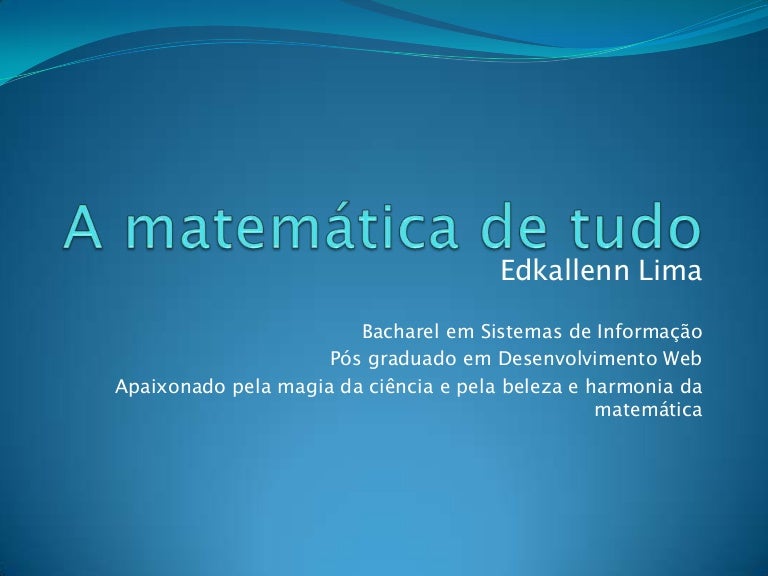 A matemática de tudo

Edkallenn Lima

Bacharel em Sistemas de Informação
Pós graduado em Desenvolvimento Web
Apaixonado pela magia da ciência e pela beleza e harmonia da matemática